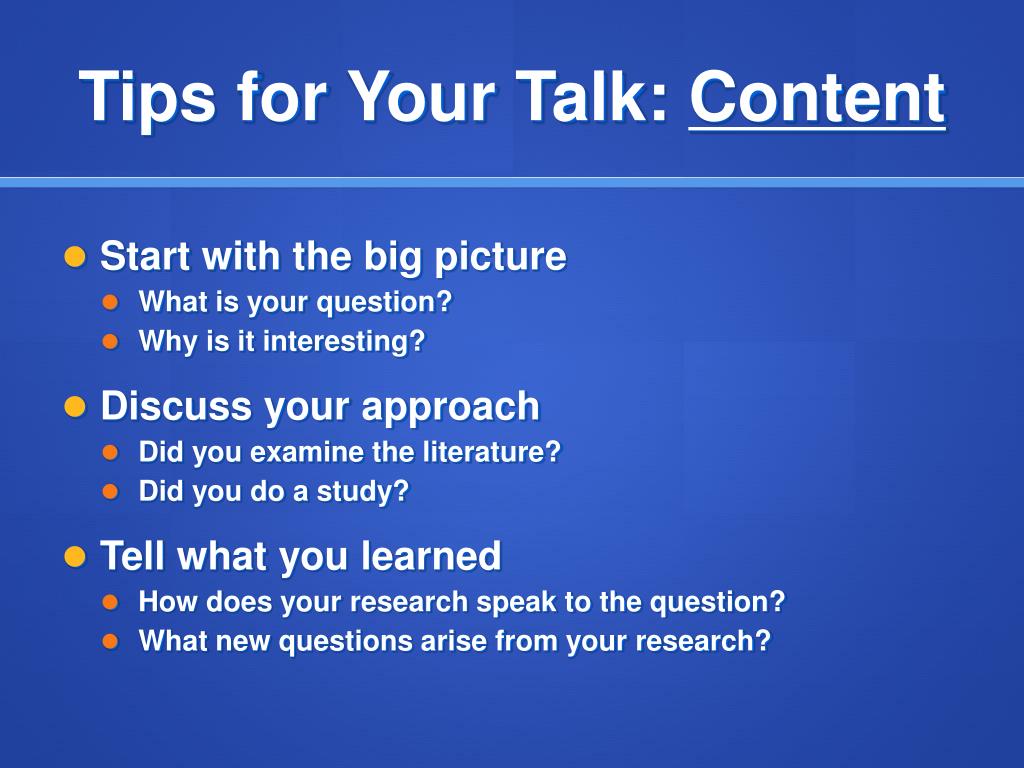 Tips for Your Talk: Content

- Start with the big picture
  - What is your question?
  - Why is it interesting?
- Discuss your approach
  - Did you examine the literature?
  - Did you do a study?
- Tell what you learned
  - How does your research speak to the question?
  - What new questions arise from your research?